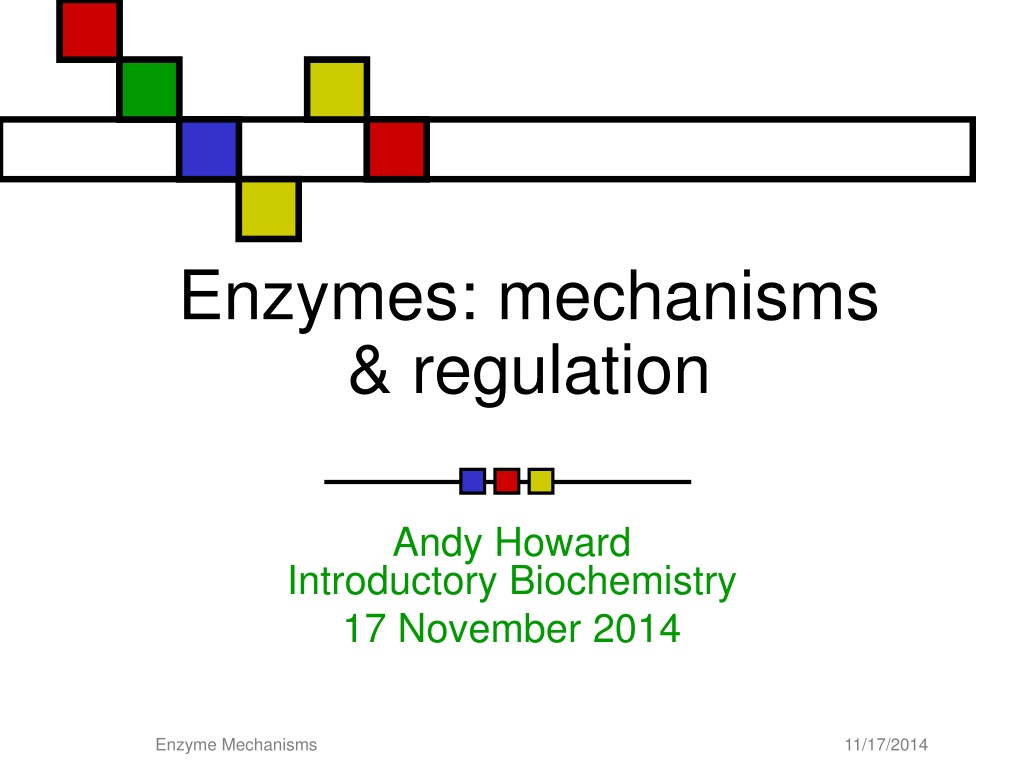 Enzymes: mechanisms & regulation

Andy Howard
Introductory Biochemistry
17 November 2014

Enzyme Mechanisms

11/17/2014